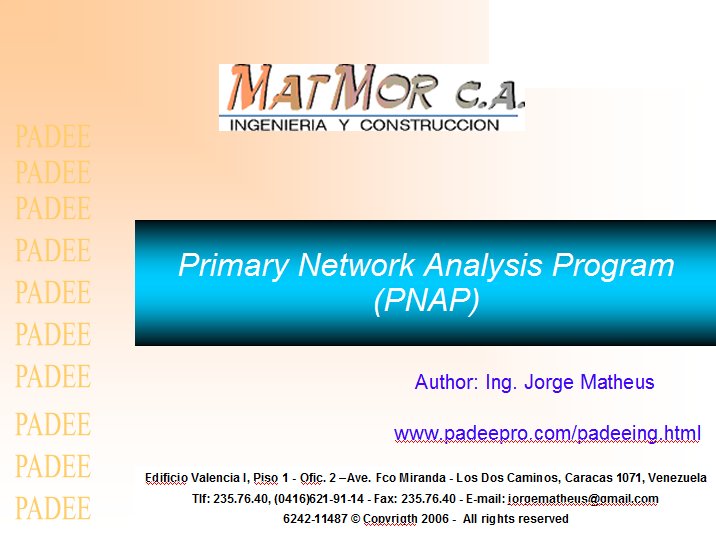 MATMOR C.A.
INGENIERIA Y CONSTRUCCION

PADEE
PADEE
PADEE
PADEE
PADEE
PADEE
PADEE
PADEE
PADEE
PADEE

Primary Network Analysis Program (PNAP)

Author: Ing. Jorge Matheus

www.padeepro.com/padeeing.html

Edificio Valencia I, Piso 1 - Ofic. 2 –Ave. Fco Miranda - Los Dos Caminos, Caracas 1071, Venezuela
Tlf: 235.76.40, (0416)621-91-14 - Fax: 235.76.40 - E-mail: jorgematheus@gmail.com
6242-11487 © Copyrigth 2006 - All rights reserved